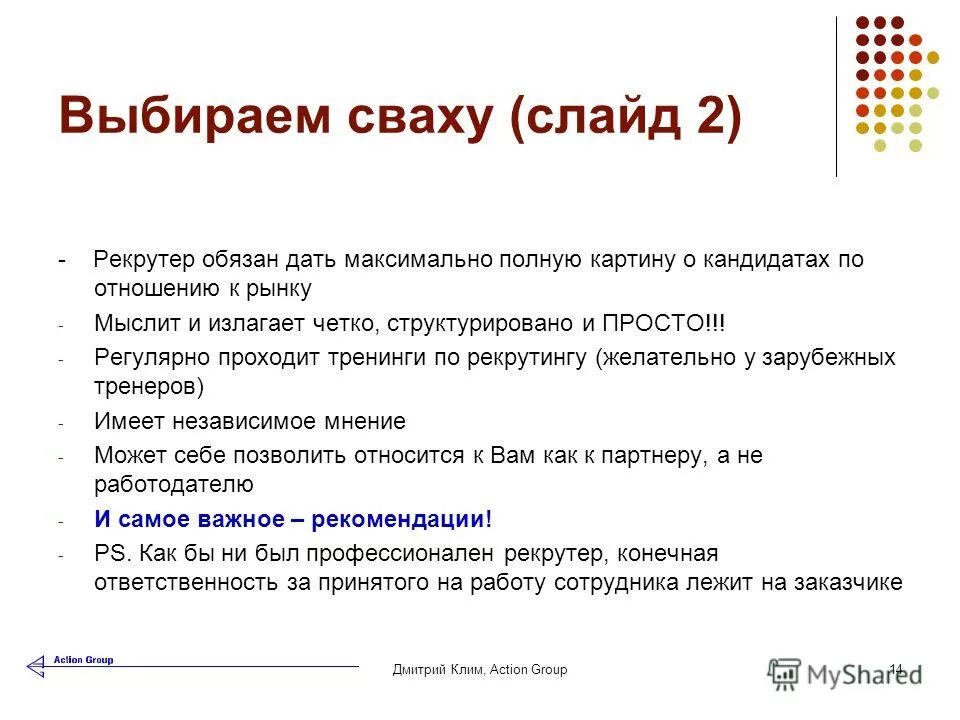 Выбираем сваху (слайд 2)

- Рекрутер обязан дать максимально полную картину о кандидатах по отношению к рынку
- Мыслит и излагает четко, структурировано и ПРОСТО!!!
- Регулярно проходит тренинги по рекрутингу (желательно у зарубежных тренеров)
- Имеет независимое мнение
- Может себе позволить относится к Вам как к партнеру, а не работодателю
- И самое важное – рекомендации!
- PS. Как бы ни был профессионален рекрутер, конечная ответственность за принятого на работу сотрудника лежит на заказчике

Action Group

Дмитрий Клим, Action Group

14

MyShared